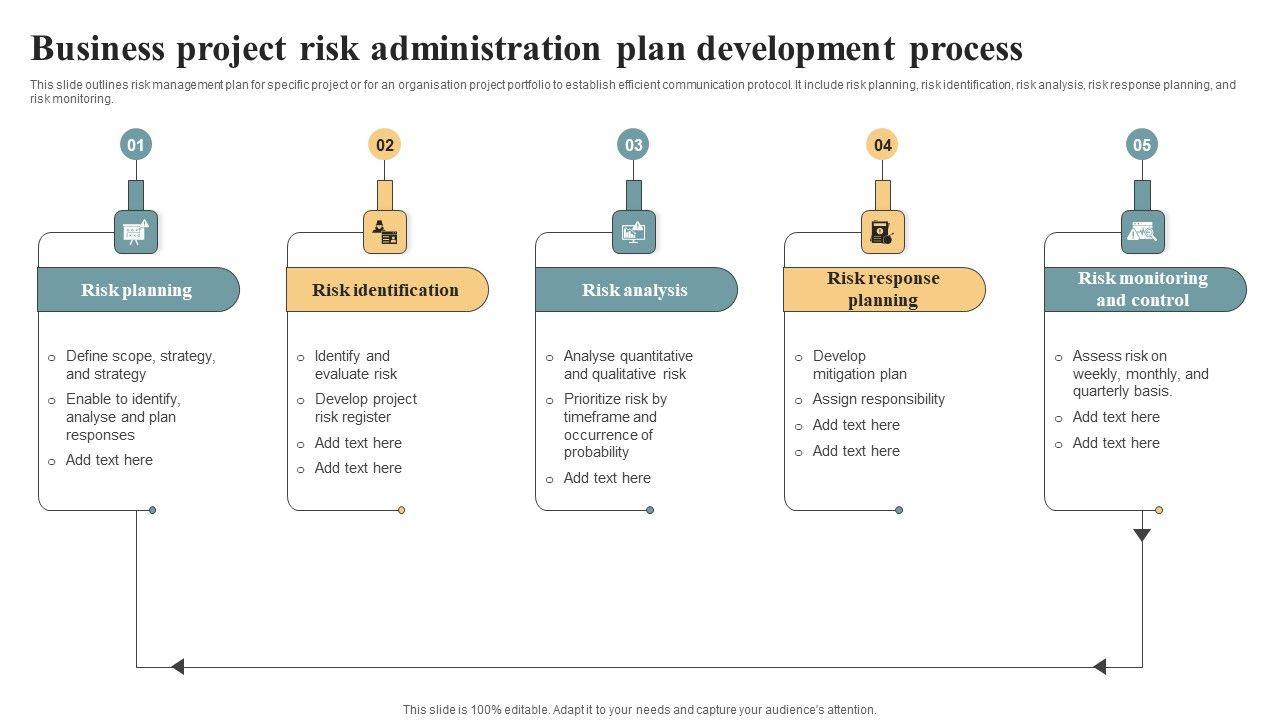 Business project risk administration plan development process

This slide outlines risk management plan for specific project or for an organisation project portfolio to establish efficient communication protocol. It include risk planning, risk identification, risk analysis, risk response planning, and risk monitoring.

01

Risk planning

- Define scope, strategy, and strategy
- Enable to identify, analyse and plan responses
- Add text here

02

Risk identification

- Identify and evaluate risk
- Develop project risk register
- Add text here
- Add text here

03

Risk analysis

- Analyse quantitative and qualitative risk
- Prioritize risk by timeframe and occurrence of probability
- Add text here

04

Risk response planning

- Develop mitigation plan
- Assign responsibility
- Add text here
- Add text here

05

Risk monitoring and control

- Assess risk on weekly, monthly, and quarterly basis.
- Add text here
- Add text here

This slide is 100% editable. Adapt it to your needs and capture your audience's attention.